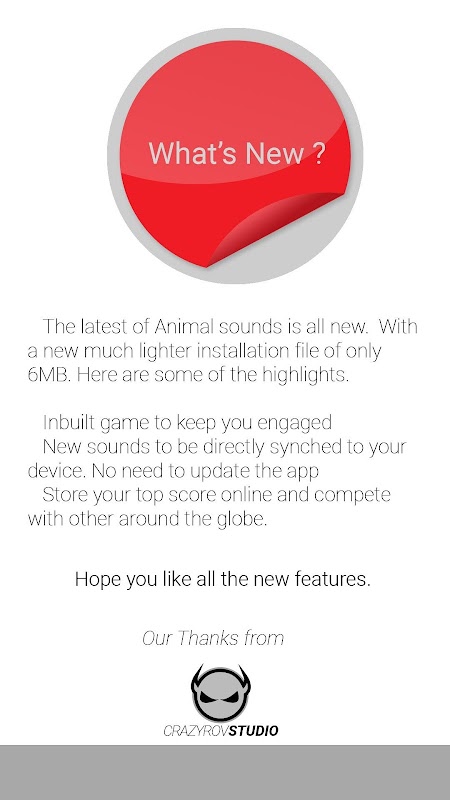 What's New ?

The latest of Animal sounds is all new. With a new much lighter installation file of only 6MB. Here are some of the highlights.

Inbuilt game to keep you engaged
New sounds to be directly synched to your device. No need to update the app
Store your top score online and compete with other around the globe.

Hope you like all the new features.

Our Thanks from

CRAZYROVSTUDIO